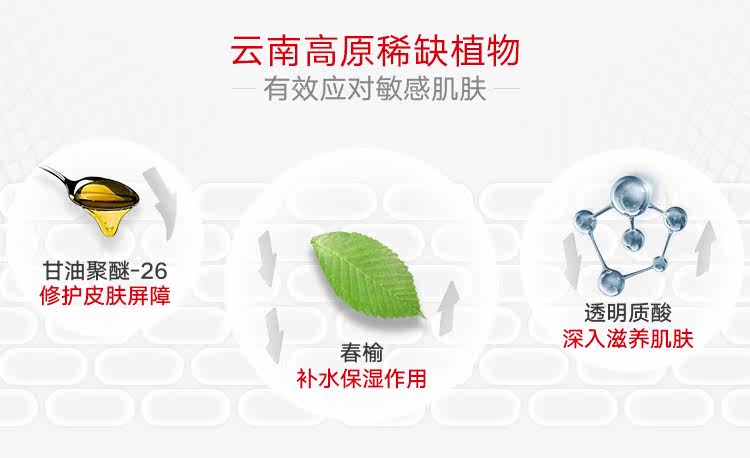 云南高原稀缺植物

有效应对敏感肌肤

甘油聚醚-26
修护皮肤屏障

春榆
补水保湿作用

透明质酸
深入滋养肌肤